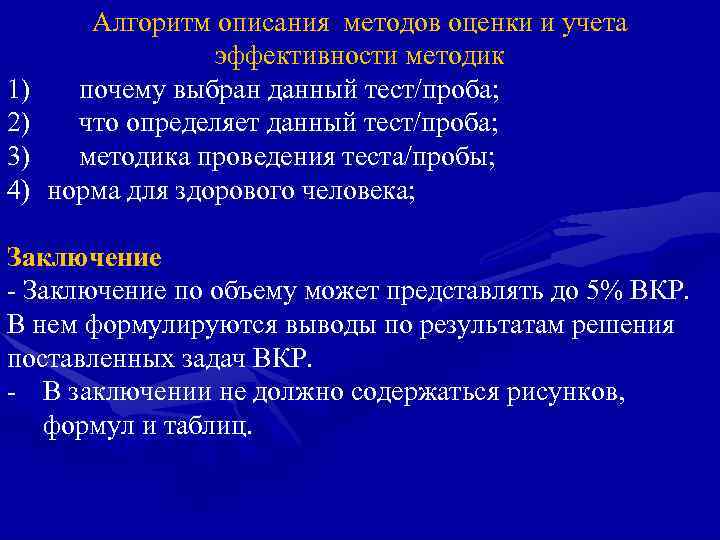 Алгоритм описания методов оценки и учета эффективности методик
1) почему выбран данный тест/проба;
2) что определяет данный тест/проба;
3) методика проведения теста/пробы;
4) норма для здорового человека;

Заключение
- Заключение по объему может представлять до 5% ВКР. В нем формулируются выводы по результатам решения поставленных задач ВКР.
- В заключении не должно содержаться рисунков, формул и таблиц.